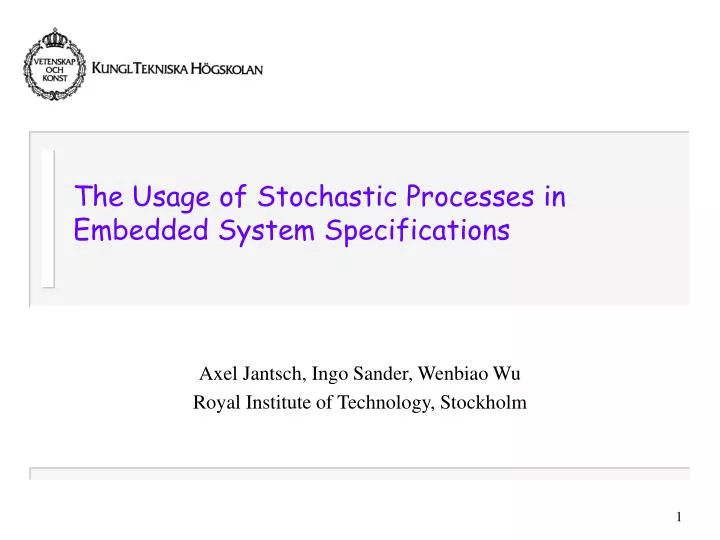 VETENSKAP OCH KONST

KUNGL TEKNISKA HÖGSKOLAN

The Usage of Stochastic Processes in Embedded System Specifications

Axel Jantsch, Ingo Sander, Wenbiao Wu
Royal Institute of Technology, Stockholm

1